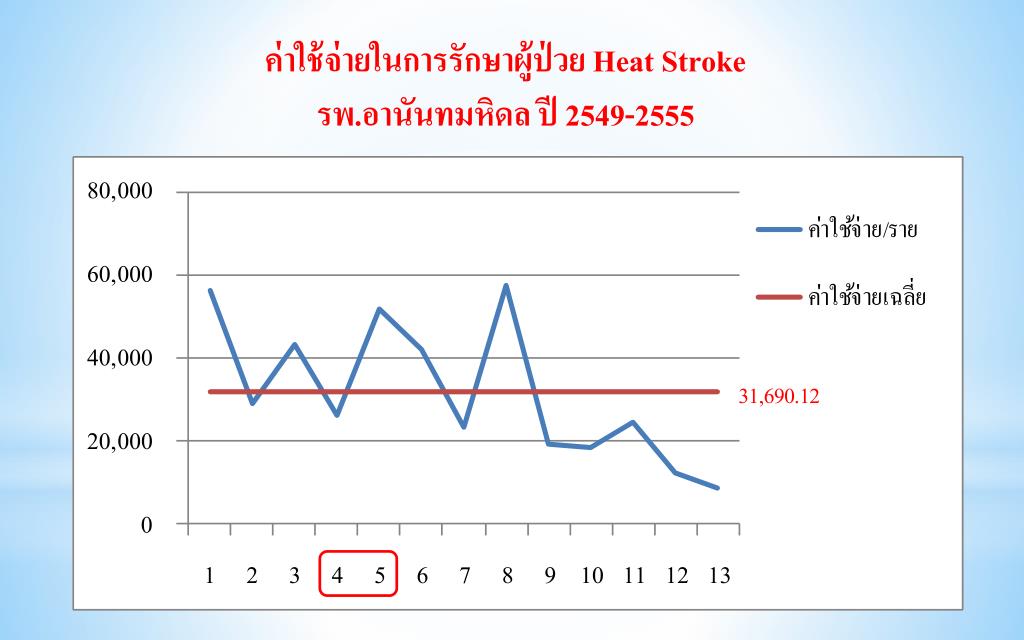 ค่าใช้จ่ายในการรักษาผู้ป่วย Heat Stroke
รพ.อานันทมหิดล ปี 2549-2555

80,000
60,000
40,000
20,000
0

1 2 3 4 5 6 7 8 9 10 11 12 13

ค่าใช้จ่าย/ราย
ค่าใช้จ่ายเฉลี่ย

31,690.12